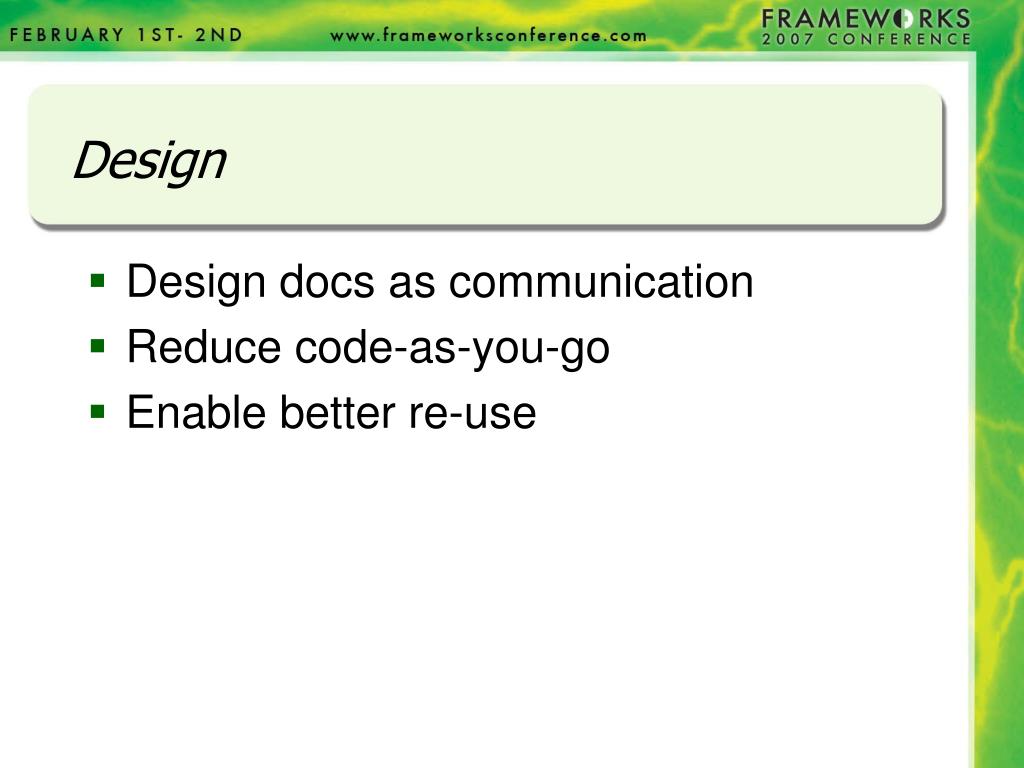 FEBRUARY 1ST- 2ND www.frameworksconference.com FRAMEWORKS 2007 CONFERENCE

Design

- Design docs as communication
- Reduce code-as-you-go
- Enable better re-use